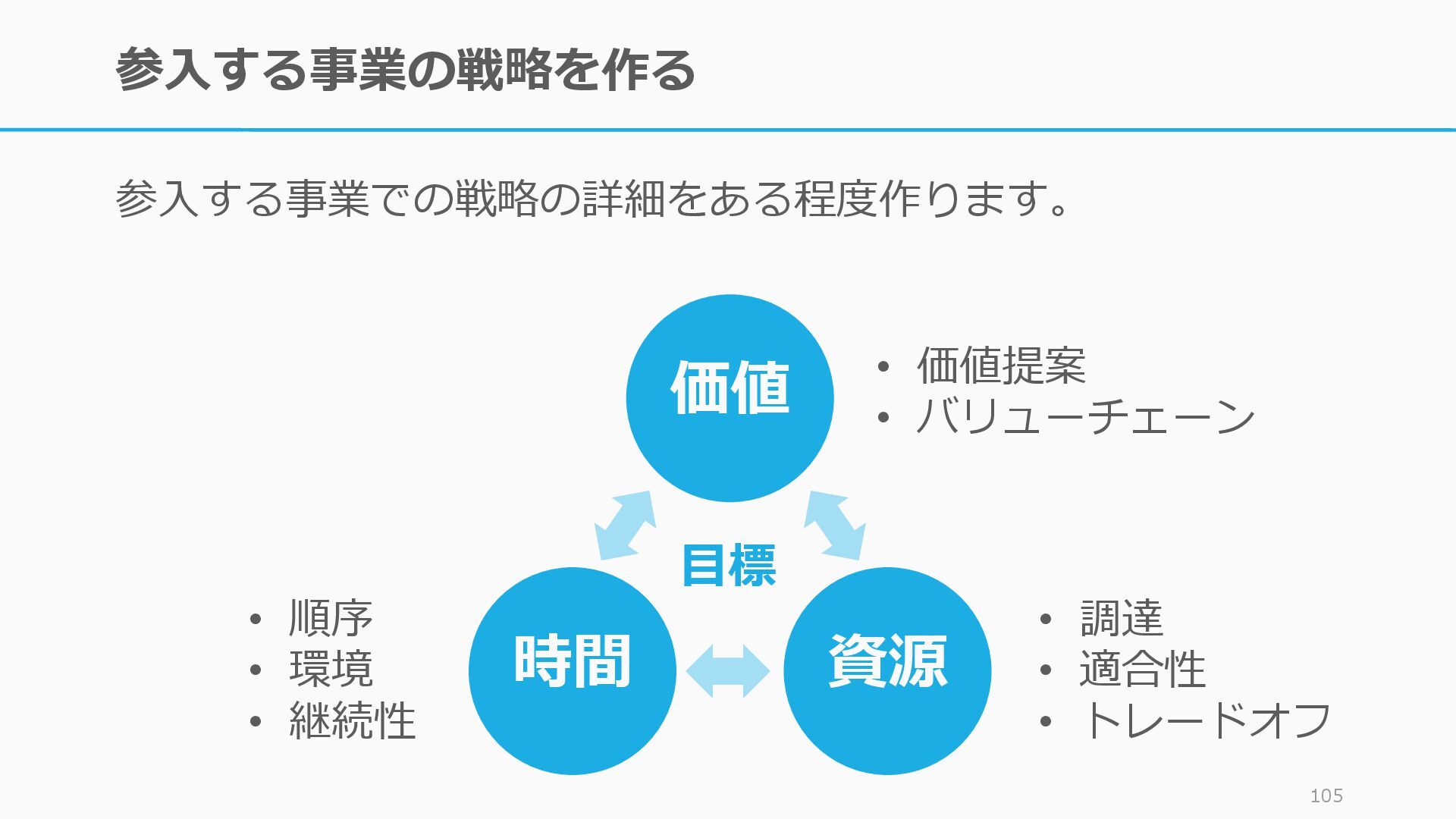 参入する事業の戦略を作る

参入する事業での戦略の詳細をある程度作ります。

価値

• 価値提案
• バリューチェーン

目標

• 順序
• 環境
• 継続性

時間

資源

• 調達
• 適合性
• トレードオフ

105